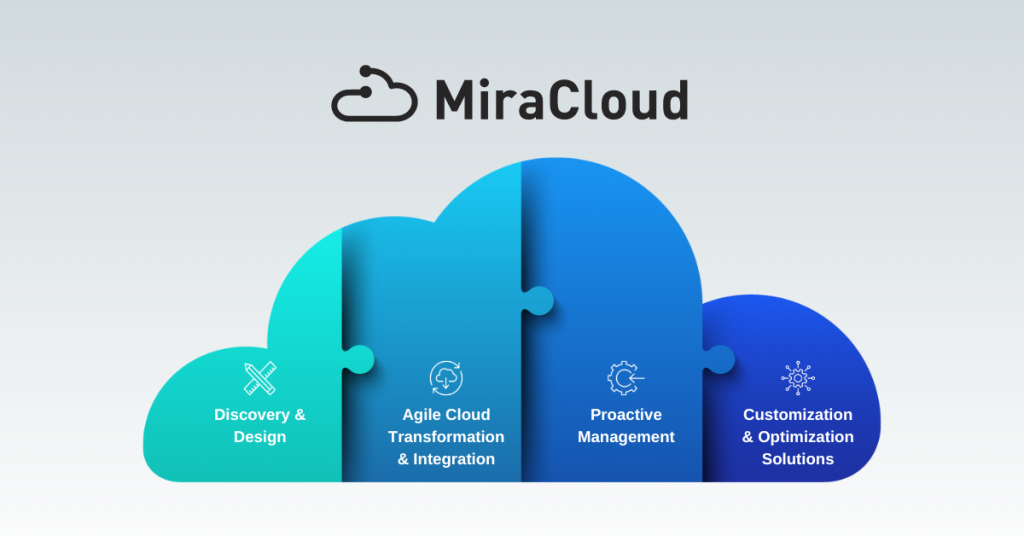 MiraCloud

Discovery & Design

Agile Cloud Transformation & Integration

Proactive Management

Customization & Optimization Solutions